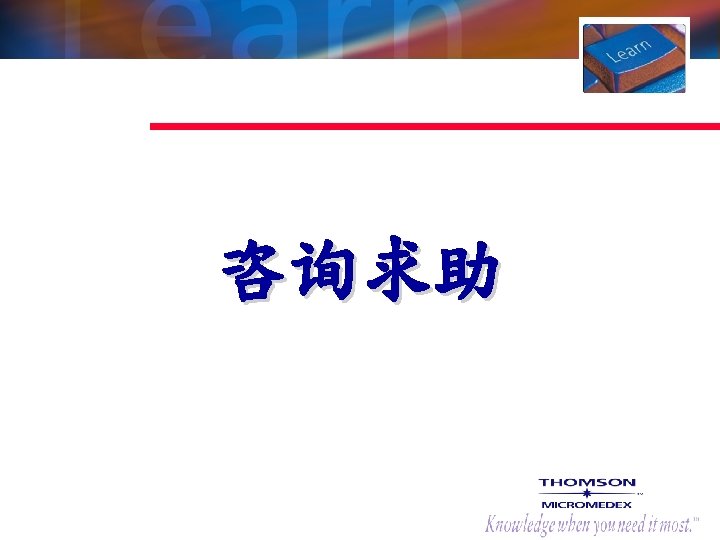 Learn

Learn

咨询求助

THOMSON
MICROMEDEX
Knowledge when you need it most.™